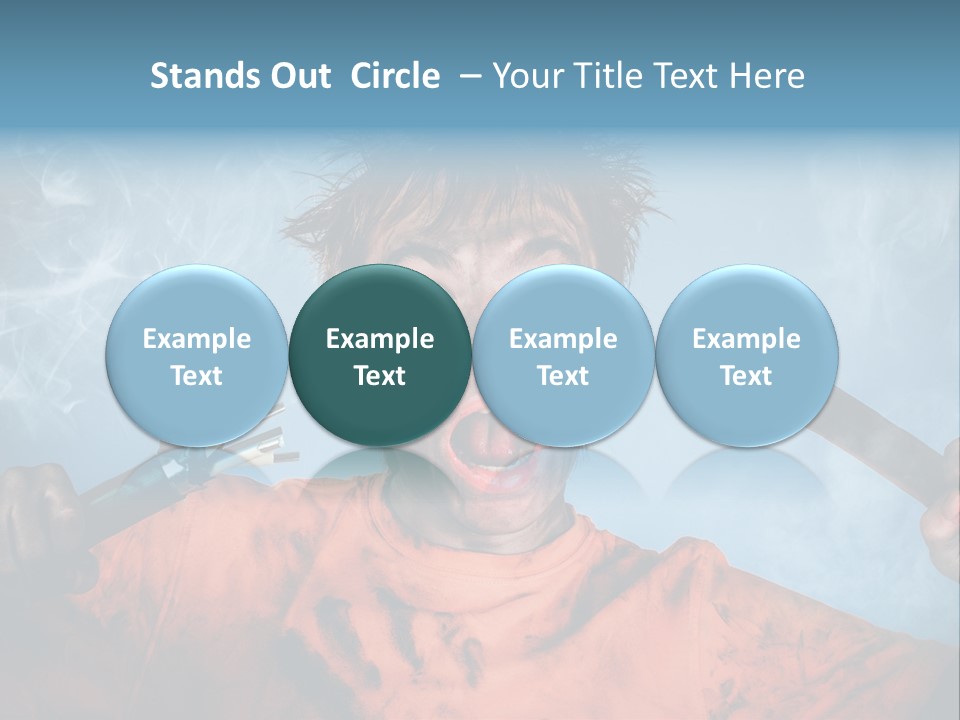 Stands Out Circle – Your Title Text Here

Example Text

Example Text

Example Text

Example Text